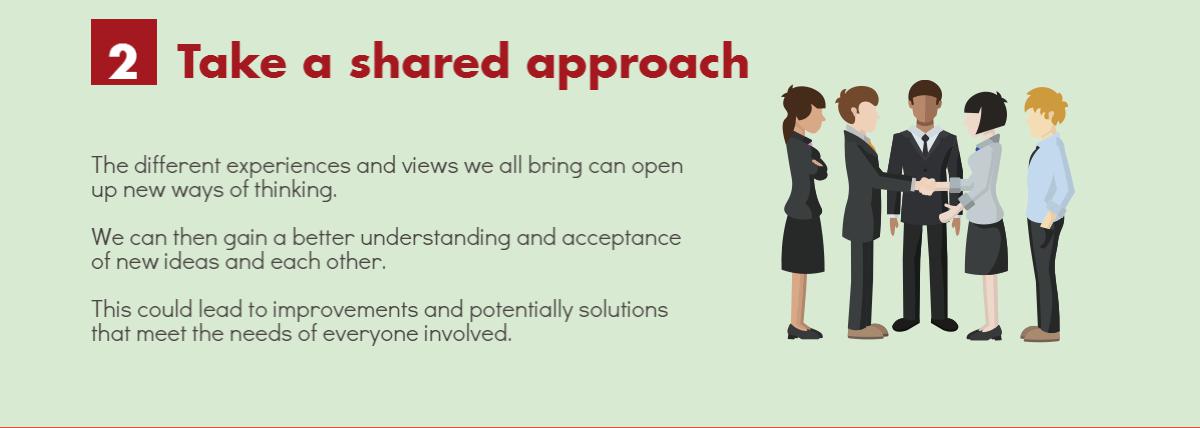 2 Take a shared approach

The different experiences and views we all bring can open up new ways of thinking.

We can then gain a better understanding and acceptance of new ideas and each other.

This could lead to improvements and potentially solutions that meet the needs of everyone involved.